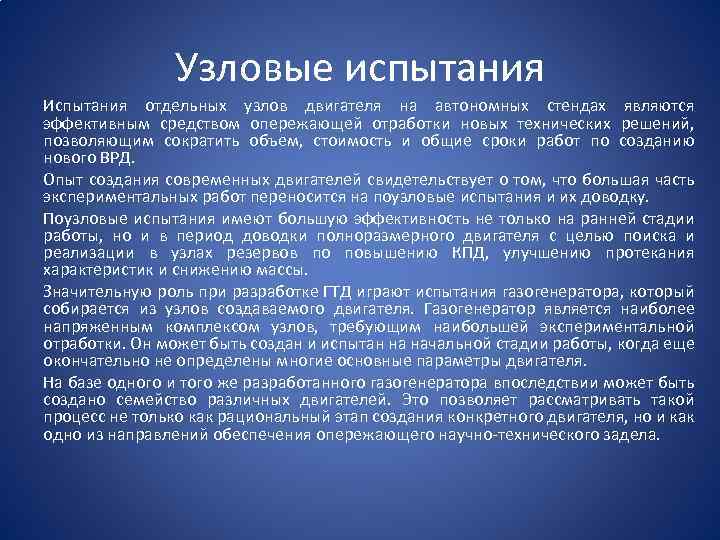 Узловые испытания

Испытания отдельных узлов двигателя на автономных стендах являются эффективным средством опережающей отработки новых технических решений, позволяющим сократить объем, стоимость и общие сроки работ по созданию нового ВРД.

Опыт создания современных двигателей свидетельствует о том, что большая часть экспериментальных работ переносится на поузловые испытания и их доводку.

Поузловые испытания имеют большую эффективность не только на ранней стадии работы, но и в период доводки полноразмерного двигателя с целью поиска и реализации в узлах резервов по повышению КПД, улучшению протекания характеристик и снижению массы.

Значительную роль при разработке ГТД играют испытания газогенератора, который собирается из узлов создаваемого двигателя. Газогенератор является наиболее напряженным комплексом узлов, требующим наибольшей экспериментальной отработки. Он может быть создан и испытан на начальной стадии работы, когда еще окончательно не определены многие основные параметры двигателя.

На базе одного и того же разработанного газогенератора впоследствии может быть создано семейство различных двигателей. Это позволяет рассматривать такой процесс не только как рациональный этап создания конкретного двигателя, но и как одно из направлений обеспечения опережающего научно-технического задела.